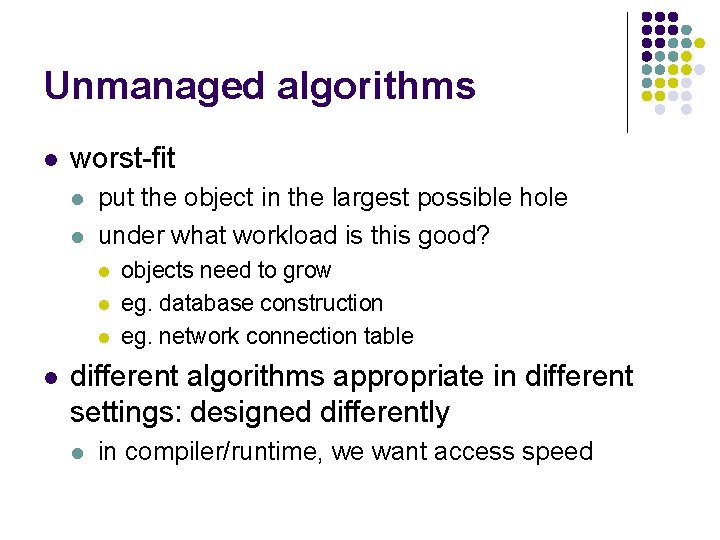 Unmanaged algorithms

- worst-fit
  - put the object in the largest possible hole
  - under what workload is this good?
    - objects need to grow
    - eg. database construction
    - eg. network connection table
- different algorithms appropriate in different settings: designed differently
  - in compiler/runtime, we want access speed